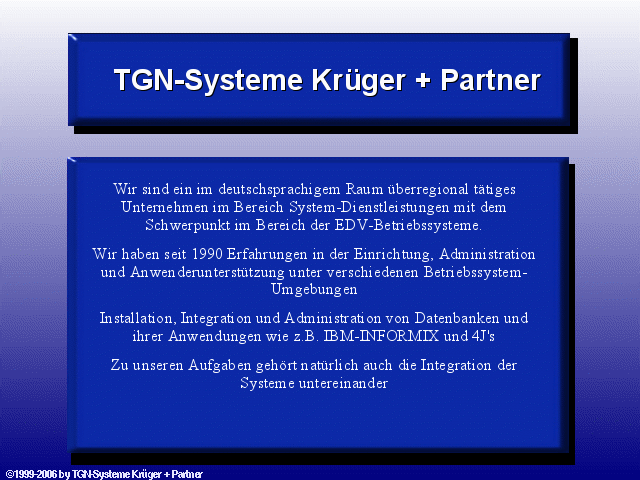 TGN-Systeme Krüger + Partner

Wir sind ein im deutschsprachigem Raum überregional tätiges Unternehmen im Bereich System-Dienstleistungen mit dem Schwerpunkt im Bereich der EDV-Betriebssysteme.

Wir haben seit 1990 Erfahrungen in der Einrichtung, Administration und Anwenderunterstützung unter verschiedenen Betriebssystem-Umgebungen

Installation, Integration und Administration von Datenbanken und ihrer Anwendungen wie z.B. IBM-INFORMIX und 4J's

Zu unseren Aufgaben gehört natürlich auch die Integration der Systeme untereinander

©1999-2006 by TGN-Systeme Krüger + Partner